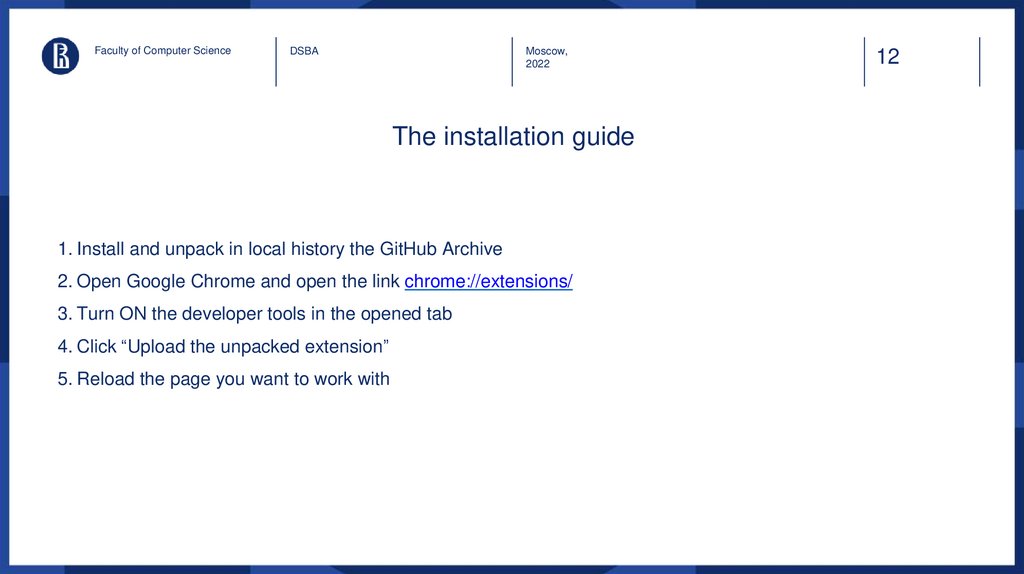 Faculty of Computer Science

DSBA

Moscow, 2022

12

The installation guide

1. Install and unpack in local history the GitHub Archive
2. Open Google Chrome and open the link chrome://extensions/
3. Turn ON the developer tools in the opened tab
4. Click “Upload the unpacked extension”
5. Reload the page you want to work with